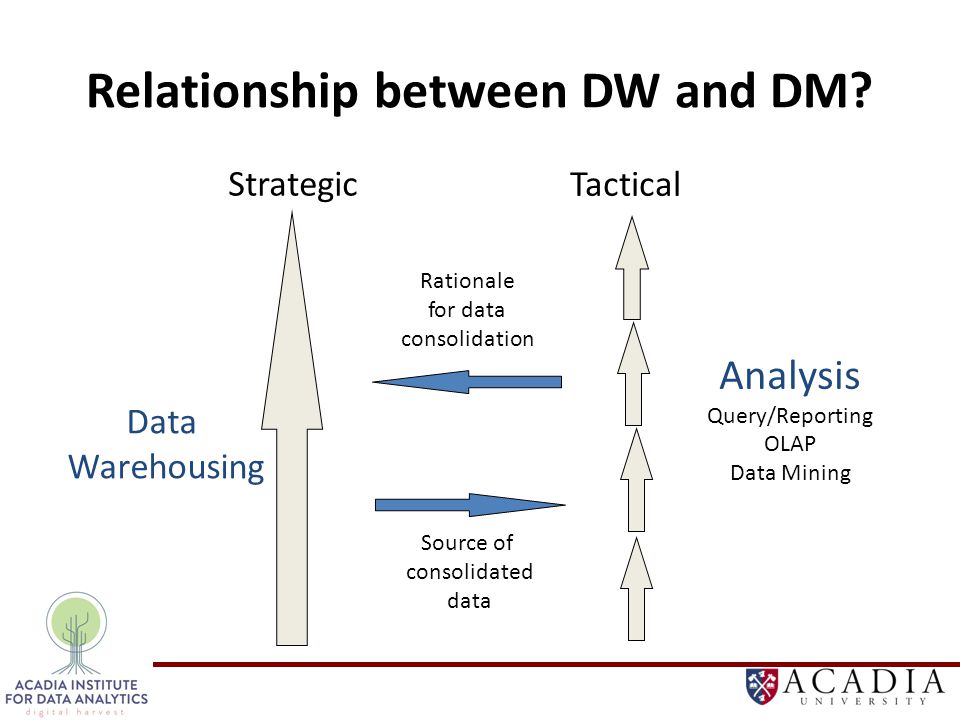 Relationship between DW and DM?

Strategic

Tactical

Rationale for data consolidation

Data Warehousing

Analysis
Query/Reporting
OLAP
Data Mining

Source of consolidated data

ACADIA INSTITUTE FOR DATA ANALYTICS
digital harvest

ACADIA
UNIVERSITY